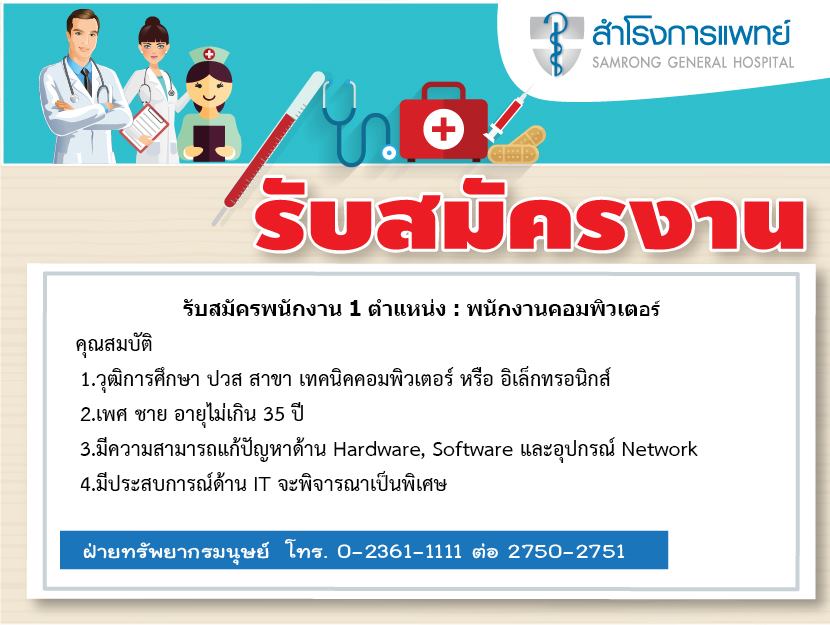 สำโรงการแพทย์
SAMRONG GENERAL HOSPITAL

รับสมัครงาน

รับสมัครพนักงาน 1 ตำแหน่ง : พนักงานคอมพิวเตอร์

คุณสมบัติ

1.วุฒิการศึกษา ปวส สาขา เทคนิคคอมพิวเตอร์ หรือ อิเล็กทรอนิกส์

2.เพศ ชาย อายุไม่เกิน 35 ปี

3.มีความสามารถแก้ปัญหาด้าน Hardware, Software และอุปกรณ์ Network

4.มีประสบการณ์ด้าน IT จะพิจารณาเป็นพิเศษ

ฝ่ายทรัพยากรมนุษย์ โทร. 0-2361-1111 ต่อ 2750-2751